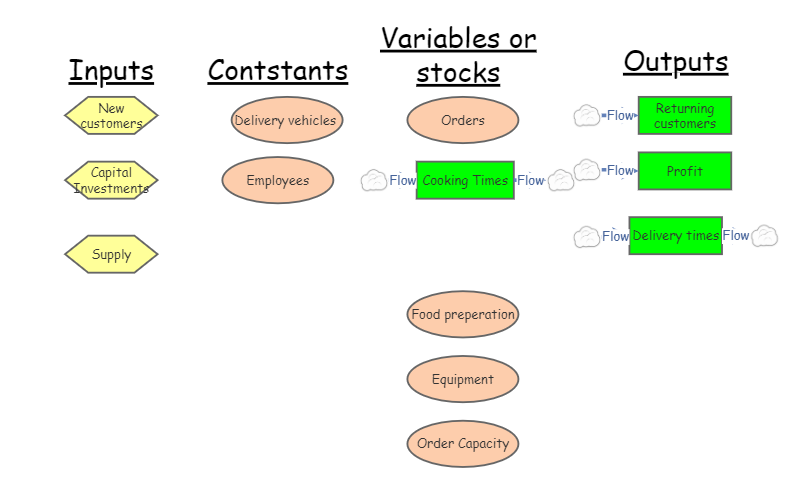 Inputs

New customers

Capital Investments

Supply

Contstants

Delivery vehicles

Employees

Variables or stocks

Orders

Flow Cooking Times Flow

Food preperation

Equipment

Order Capacity

Outputs

Flow Returning customers

Flow Profit

Flow Delivery times Flow